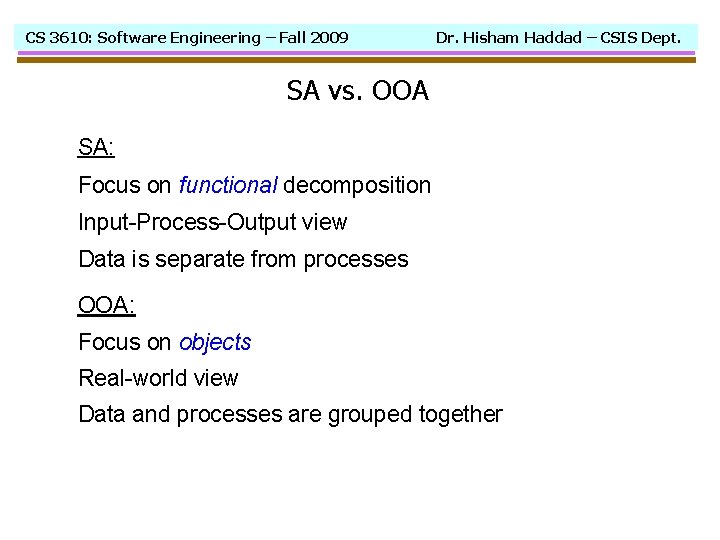 CS 3610: Software Engineering – Fall 2009 Dr. Hisham Haddad – CSIS Dept.

SA vs. OOA

SA:

Focus on functional decomposition

Input-Process-Output view

Data is separate from processes

OOA:

Focus on objects

Real-world view

Data and processes are grouped together